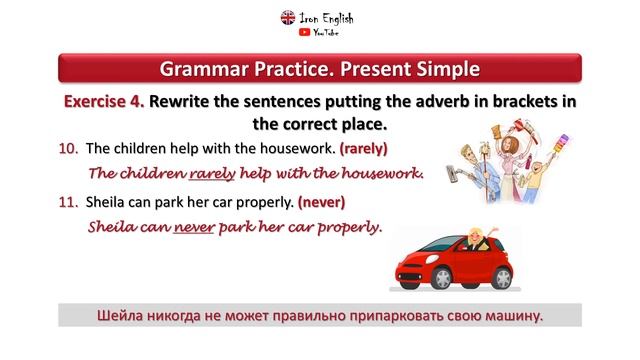 Iron English
YouTube

Grammar Practice. Present Simple

Exercise 4. Rewrite the sentences putting the adverb in brackets in the correct place.

10. The children help with the housework. (rarely)
The children rarely help with the housework.

11. Sheila can park her car properly. (never)
Sheila can never park her car properly.

Шейла никогда не может правильно припарковать свою машину.